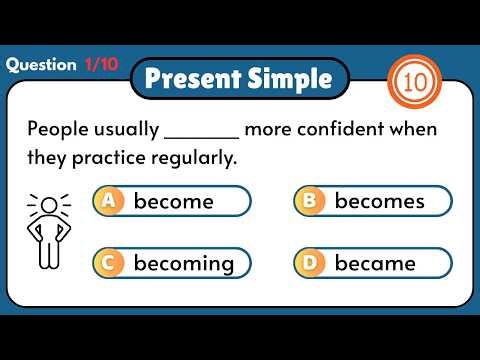 Question 1/10

Present Simple

10

People usually _______ more confident when they practice regularly.

A become

B becomes

C becoming

D became